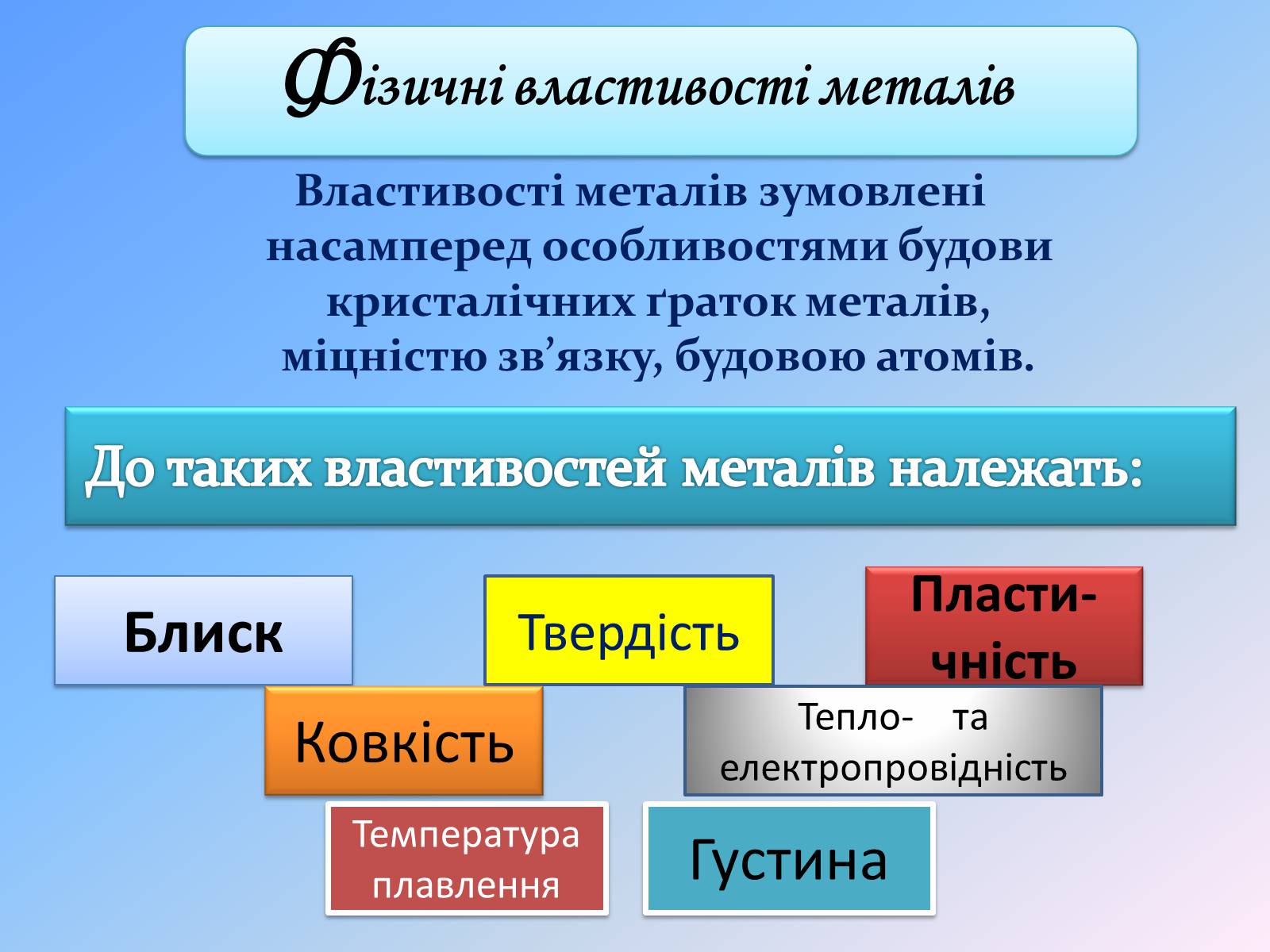 Фізичні властивості металів

Властивості металів зумовлені насамперед особливостями будови кристалічних ґраток металів, міцністю зв’язку, будовою атомів.

До таких властивостей металів належать:

Блиск

Твердість

Пластичність

Ковкість

Тепло- та електропровідність

Температура плавлення

Густина